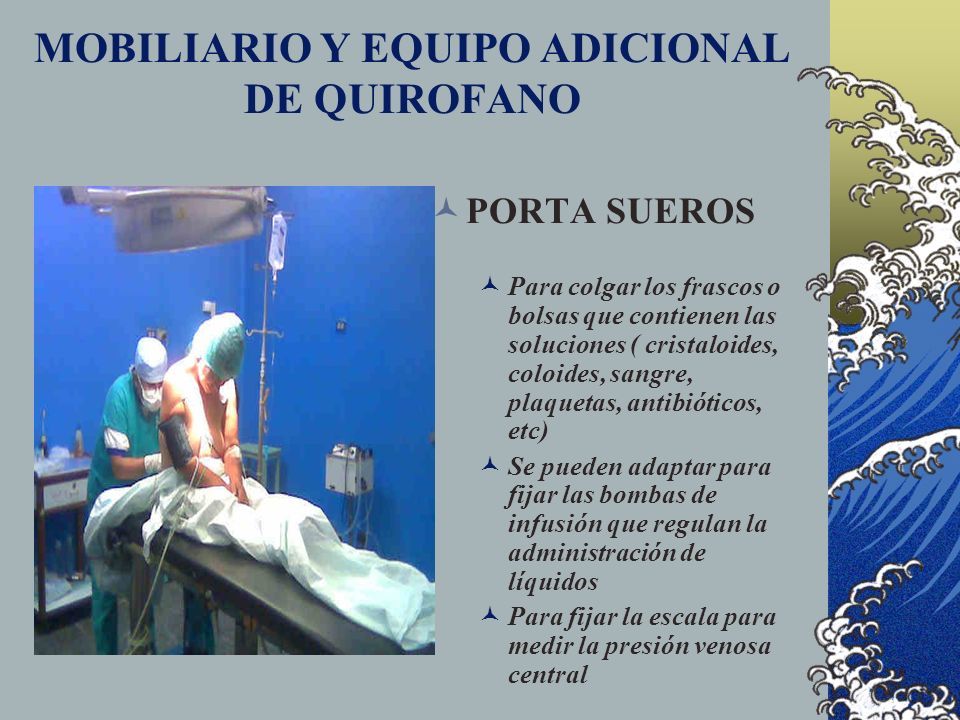 MOBILIARIO Y EQUIPO ADICIONAL DE QUIROFANO

PORTA SUEROS

Para colgar los frascos o bolsas que contienen las soluciones ( cristaloides, coloides, sangre, plaquetas, antibióticos, etc)

Se pueden adaptar para fijar las bombas de infusión que regulan la administración de líquidos

Para fijar la escala para medir la presión venosa central